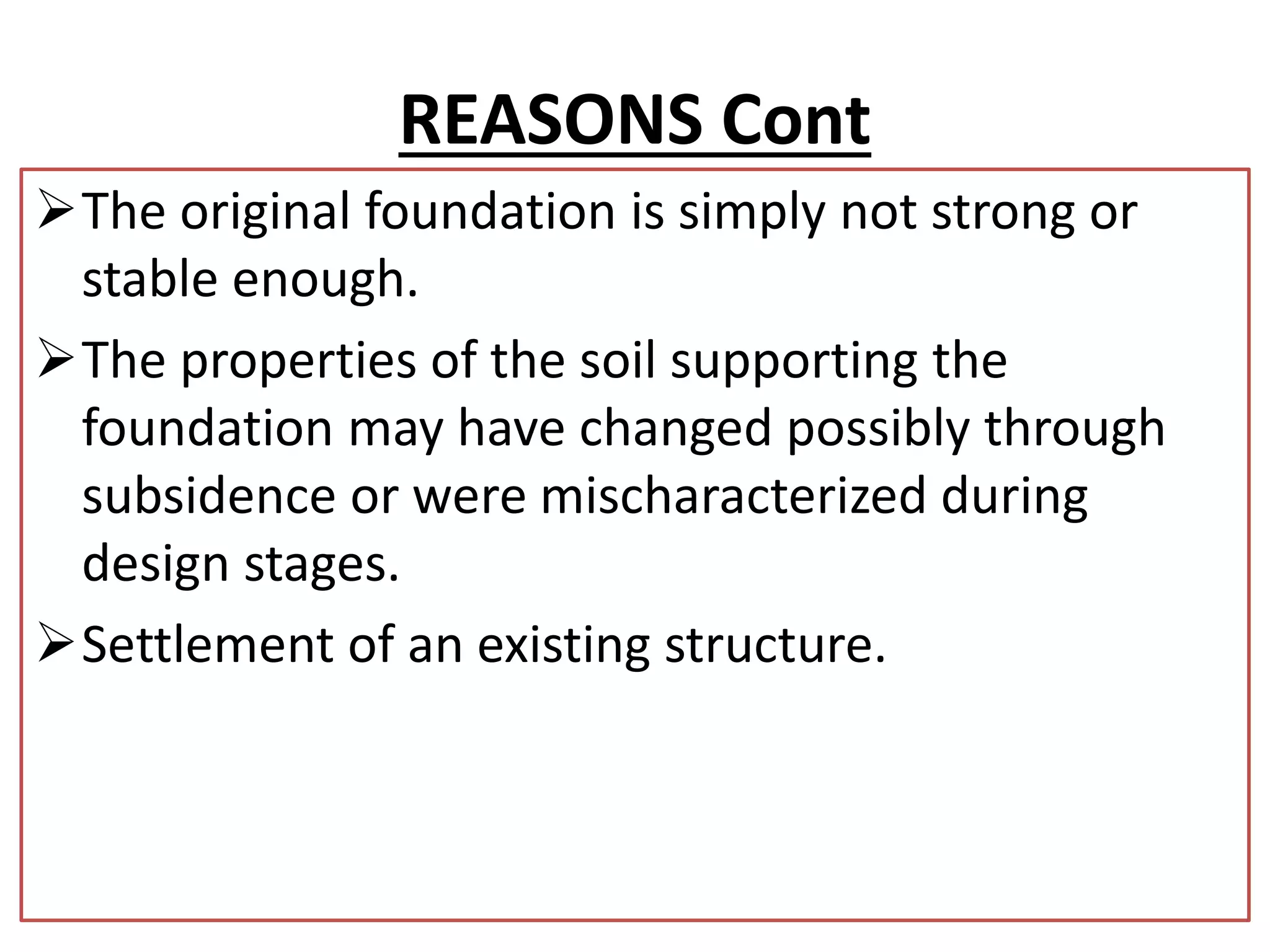 REASONS Cont

➢ The original foundation is simply not strong or stable enough.

➢ The properties of the soil supporting the foundation may have changed possibly through subsidence or were mischaracterized during design stages.

➢ Settlement of an existing structure.